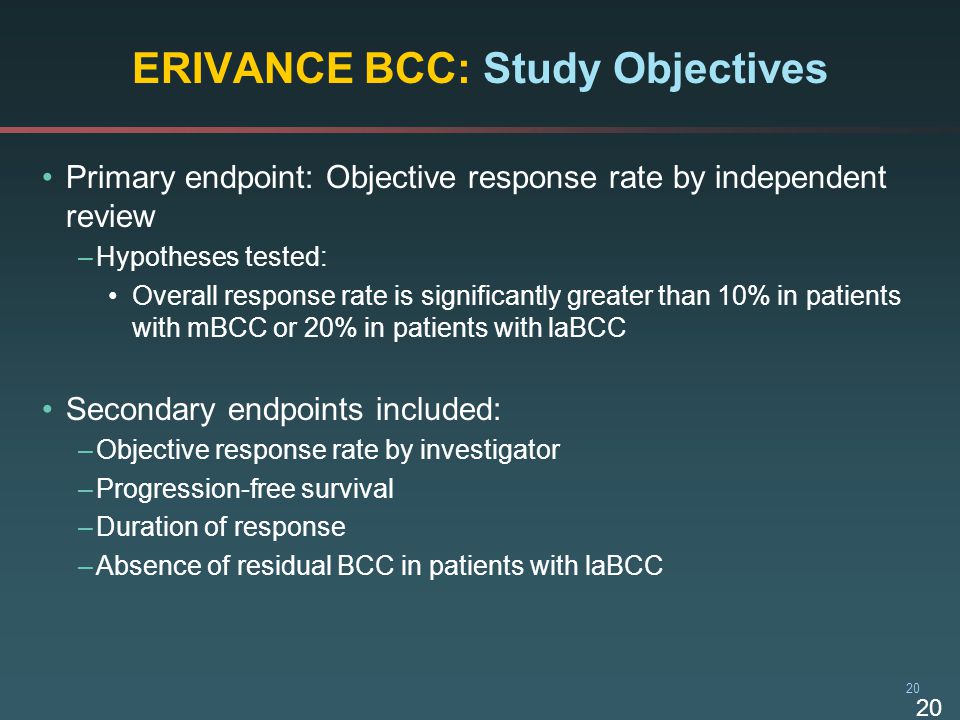 ERIVANCE BCC: Study Objectives

• Primary endpoint: Objective response rate by independent review
– Hypotheses tested:
• Overall response rate is significantly greater than 10% in patients with mBCC or 20% in patients with laBCC

• Secondary endpoints included:
– Objective response rate by investigator
– Progression-free survival
– Duration of response
– Absence of residual BCC in patients with laBCC

20

20